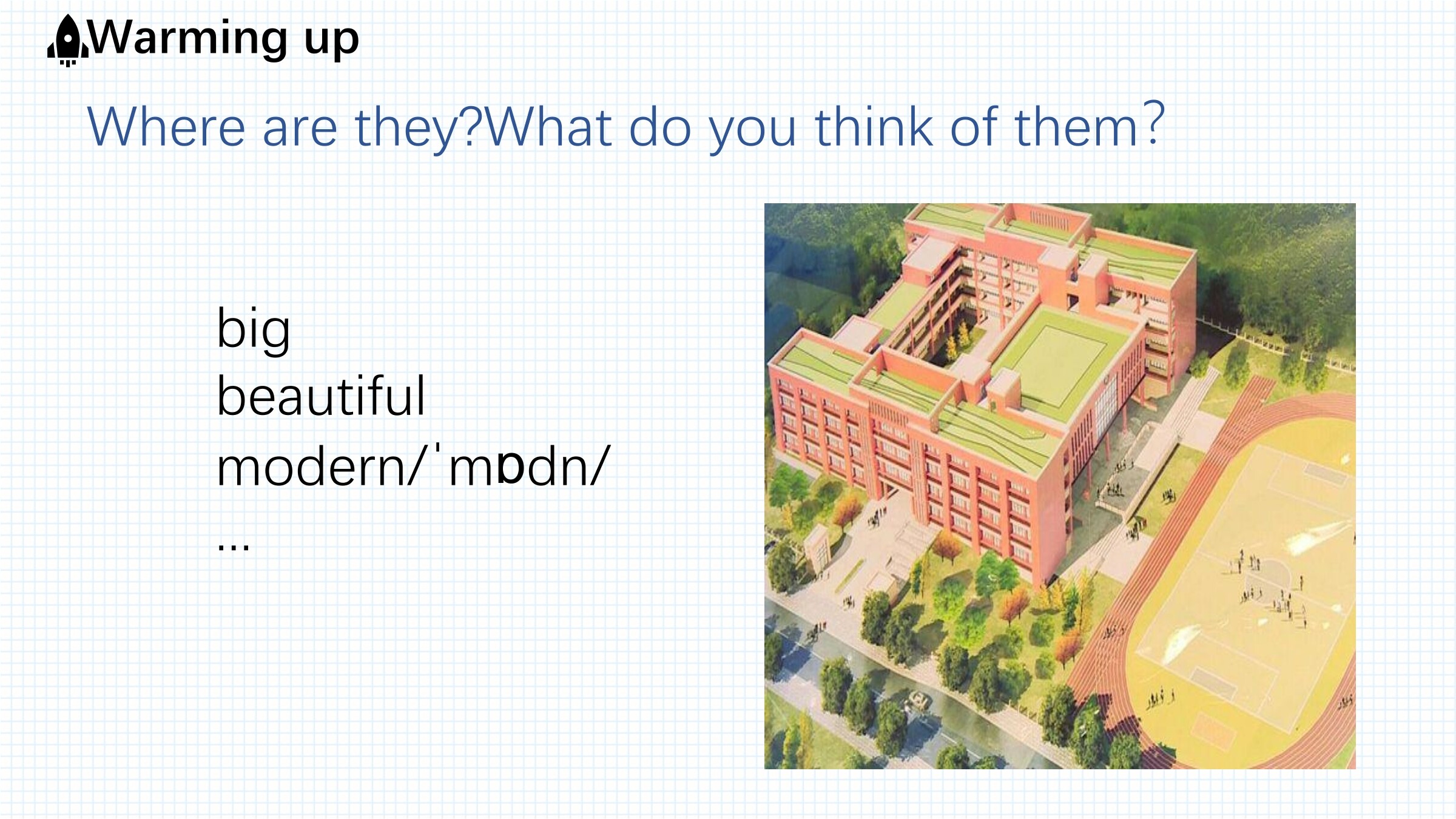 Warming up

Where are they?What do you think of them?

big
beautiful
modern/ˈmɒdn/
...